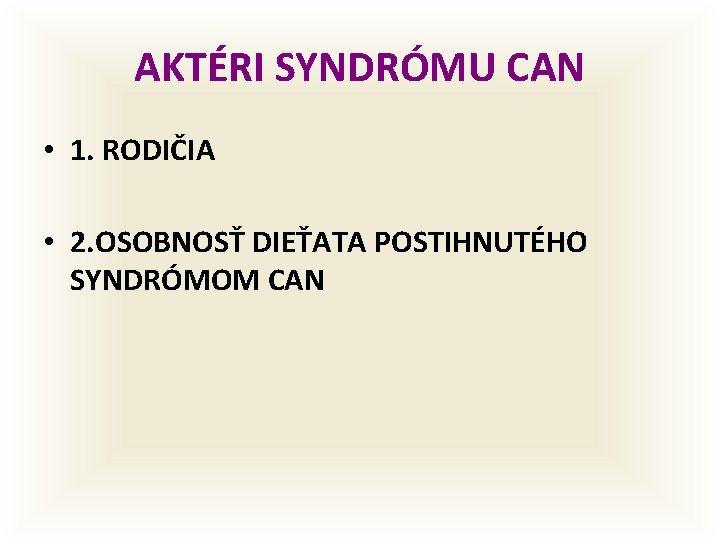 AKTÉRI SYNDRÓMU CAN

• 1. RODIČIA

• 2.OSOBNOSŤ DIEŤATA POSTIHNUTÉHO SYNDRÓMOM CAN